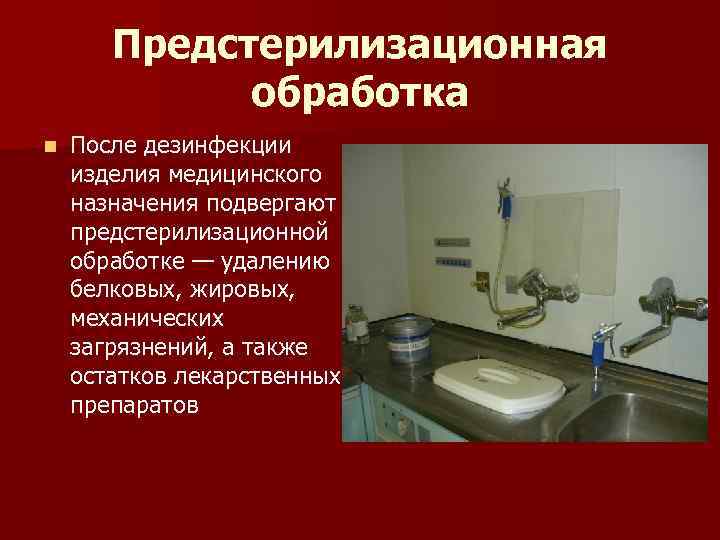 Предстерилизационная обработка

После дезинфекции изделия медицинского назначения подвергают предстерилизационной обработке — удалению белковых, жировых, механических загрязнений, а также остатков лекарственных препаратов